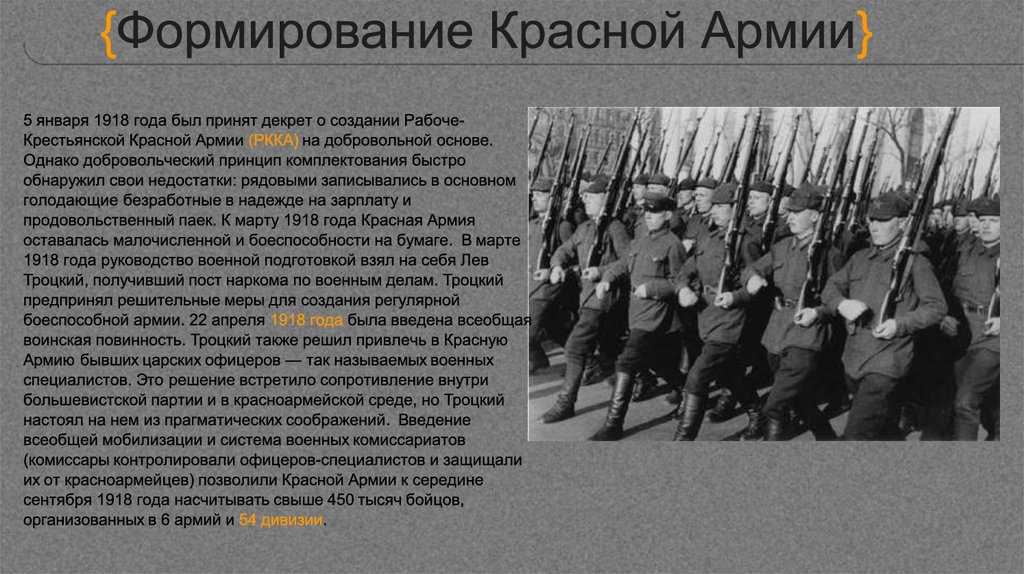 {Формирование Красной Армии}

5 января 1918 года был принят декрет о создании Рабоче-Крестьянской Красной Армии (РККА) на добровольной основе. Однако добровольческий принцип комплектования быстро обнаружил свои недостатки: рядовыми записывались в основном голодающие безработные в надежде на зарплату и продовольственный паек. К марту 1918 года Красная Армия оставалась малочисленной и боеспособности на бумаге. В марте 1918 года руководство военной подготовкой взял на себя Лев Троцкий, получивший пост наркома по военным делам. Троцкий предпринял решительные меры для создания регулярной боеспособной армии. 22 апреля 1918 года была введена всеобщая воинская повинность. Троцкий также решил привлечь в Красную Армию бывших царских офицеров — так называемых военных специалистов. Это решение встретило сопротивление внутри большевистской партии и в красноармейской среде, но Троцкий настоял на нем из прагматических соображений. Введение всеобщей мобилизации и система военных комиссариатов (комиссары контролировали офицеров-специалистов и защищали их от красноармейцев) позволили Красной Армии к середине сентября 1918 года насчитывать свыше 450 тысяч бойцов, организованных в 6 армий и 54 дивизии.